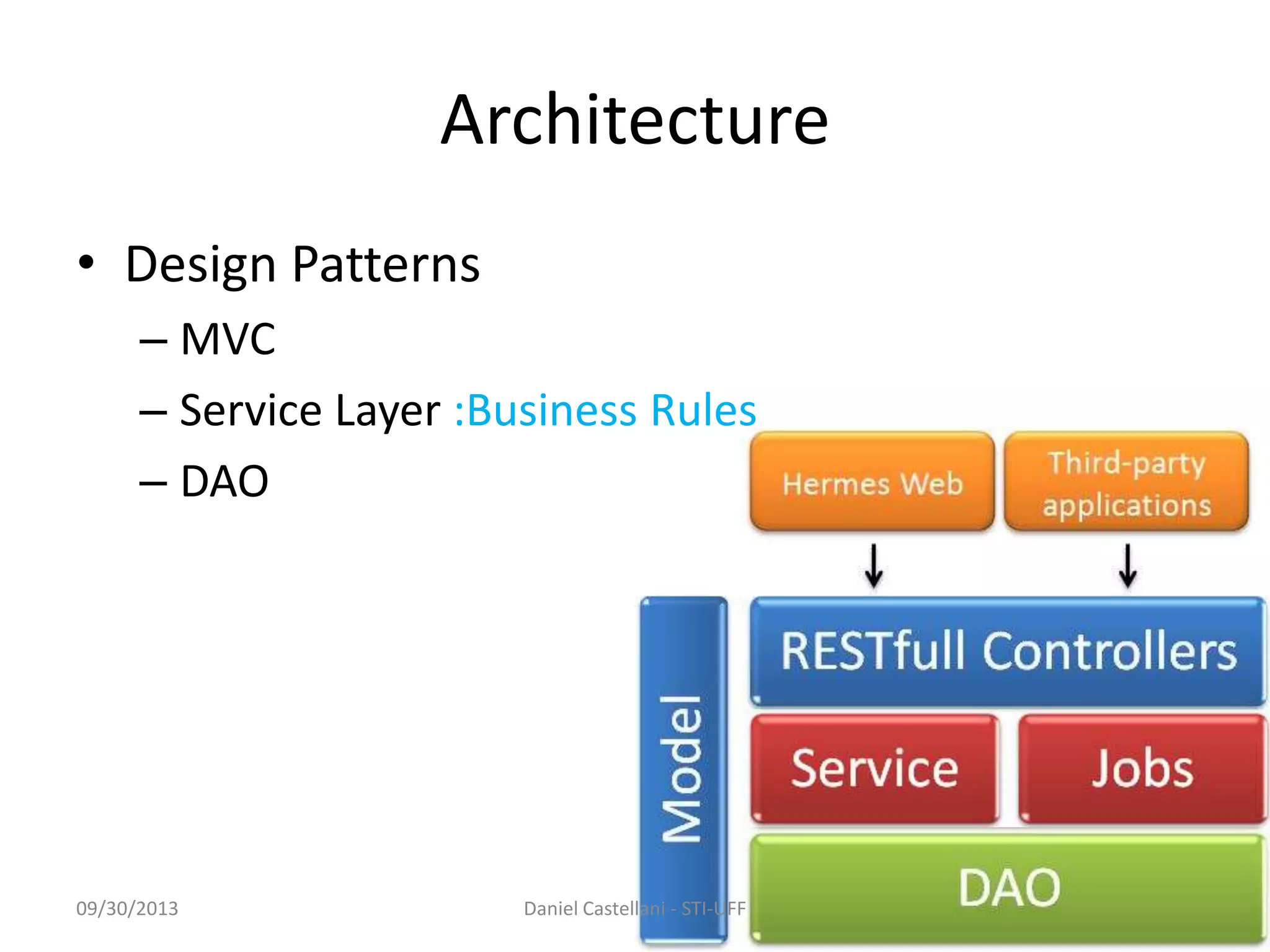 Architecture

• Design Patterns
– MVC
– Service Layer :Business Rules
– DAO

Hermes Web
Third-party applications
Model
RESTfull Controllers
Service
Jobs
DAO

09/30/2013
Daniel Castellani - STI-UFF